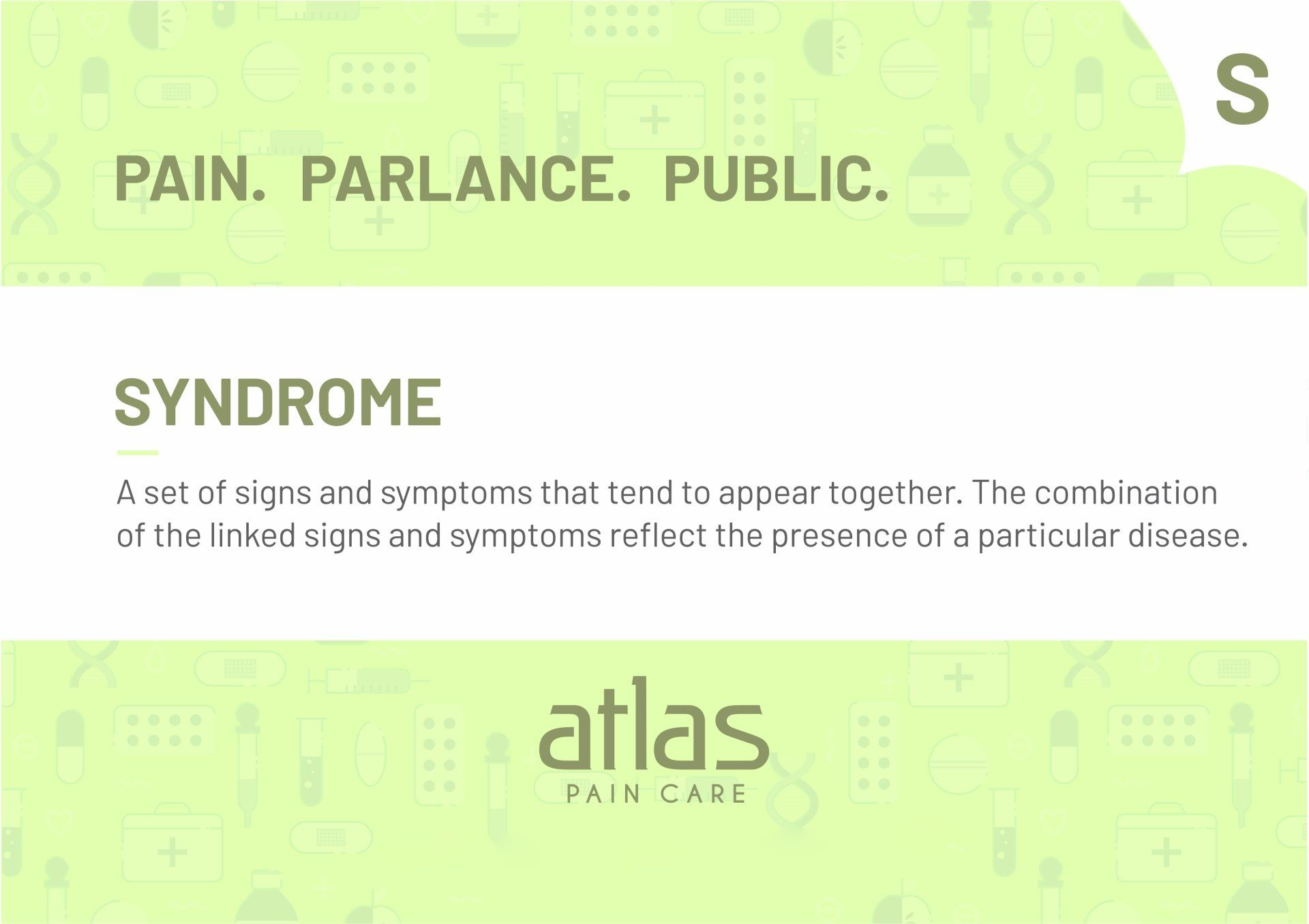 S

PAIN. PARLANCE. PUBLIC.

SYNDROME

A set of signs and symptoms that tend to appear together. The combination of the linked signs and symptoms reflect the presence of a particular disease.

atlas
PAIN CARE